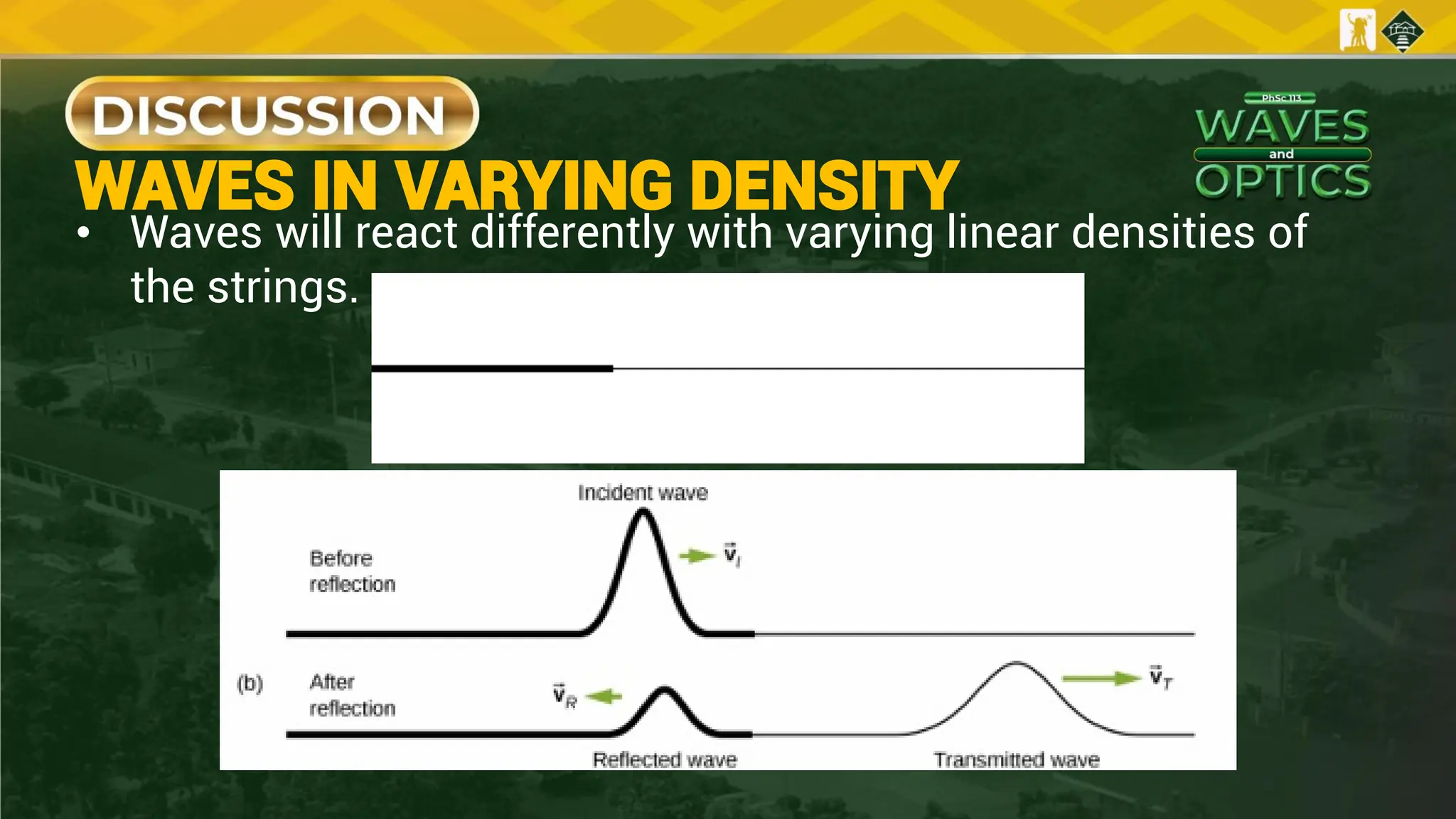 DISCUSSION

PhSc 113
WAVES
and
OPTICS

WAVES IN VARYING DENSITY

• Waves will react differently with varying linear densities of the strings.

Incident wave

Before reflection

$\vec{v}_I$

(b)

After reflection

$\vec{v}_R$

$\vec{v}_T$

Reflected wave

Transmitted wave